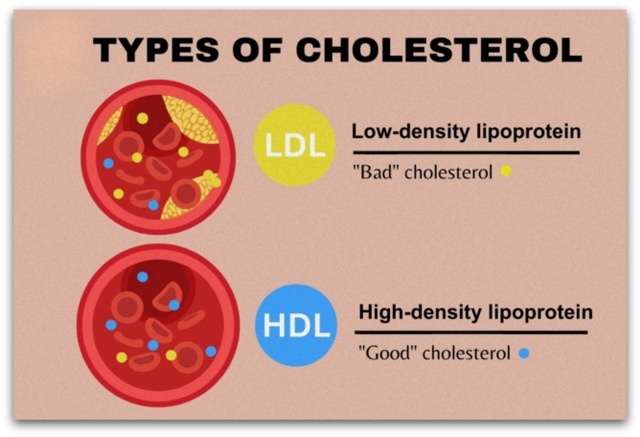 TYPES OF CHOLESTEROL

LDL

Low-density lipoprotein

"Bad" cholesterol

HDL

High-density lipoprotein

"Good" cholesterol